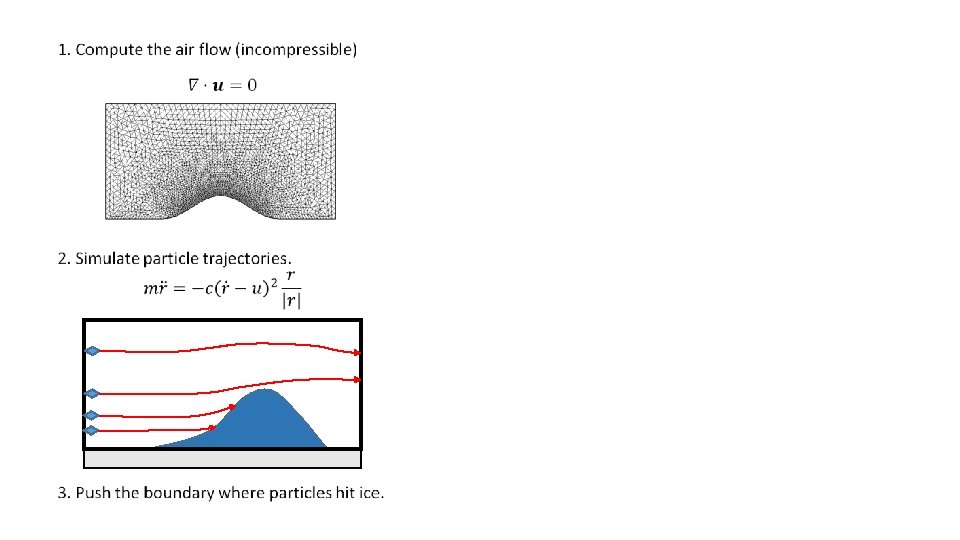 1. Compute the air flow (incompressible)

$\nabla \cdot \boldsymbol{u} = 0$

2. Simulate particle trajectories.

$m\ddot{r} = -c(\dot{r} - u)^2 \frac{r}{|r|}$

3. Push the boundary where particles hit ice.